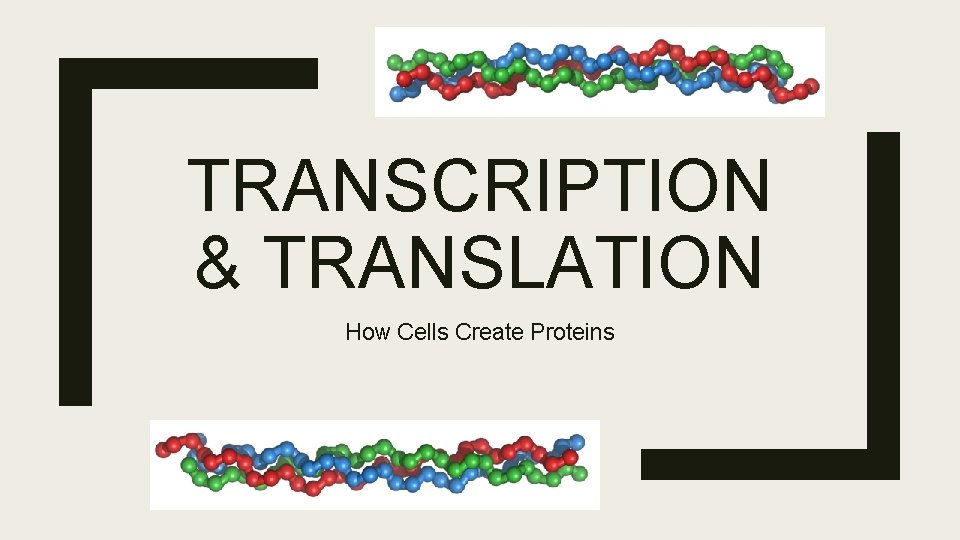 TRANSCRIPTION & TRANSLATION

How Cells Create Proteins